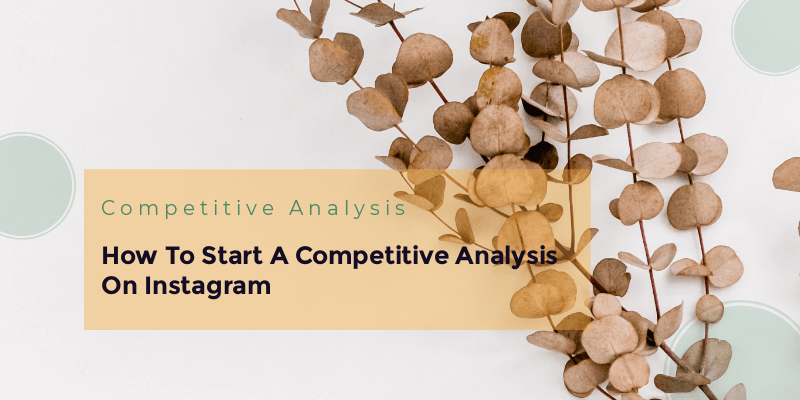 Competitive Analysis

How To Start A Competitive Analysis On Instagram